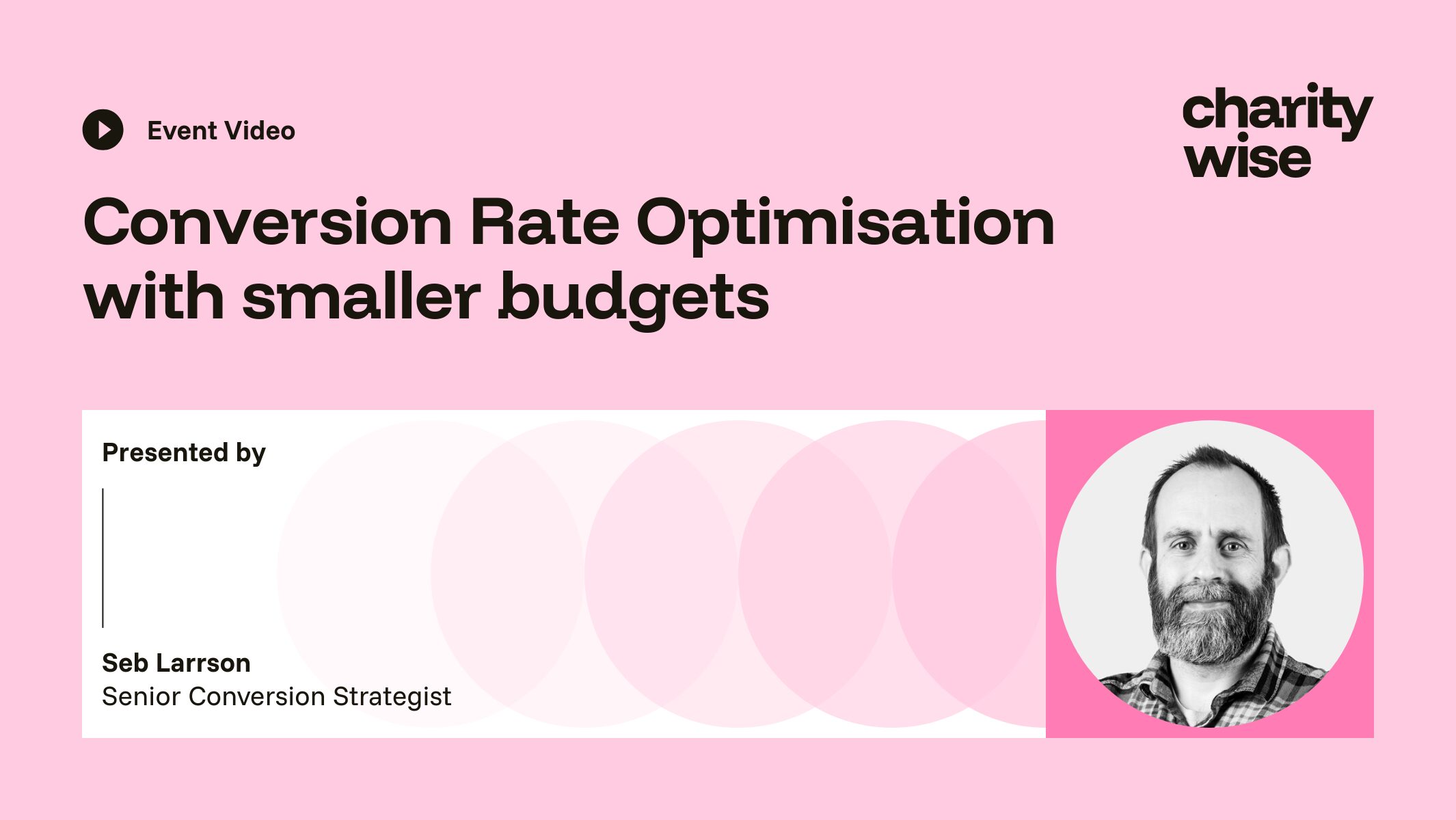 Event Video

charity wise

Conversion Rate Optimisation with smaller budgets

Presented by

Seb Larrson
Senior Conversion Strategist